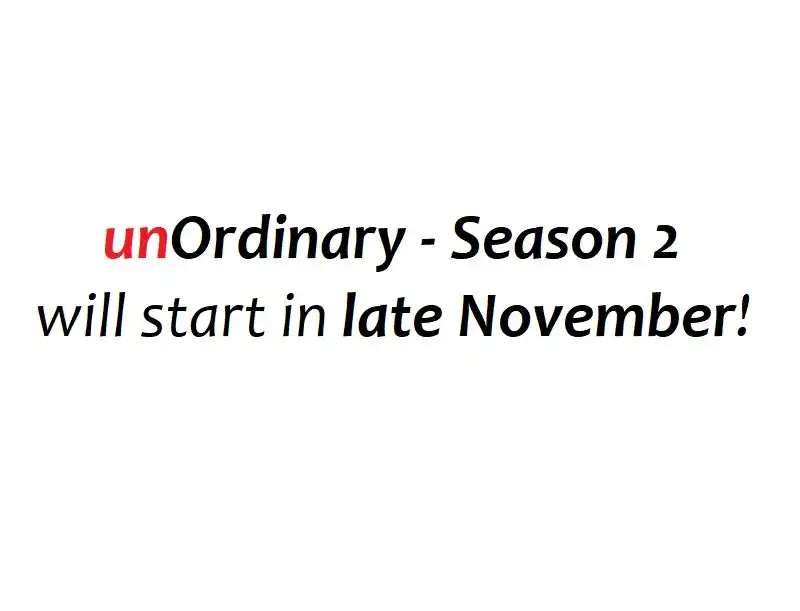 unOrdinary - Season 2
will start in late November!